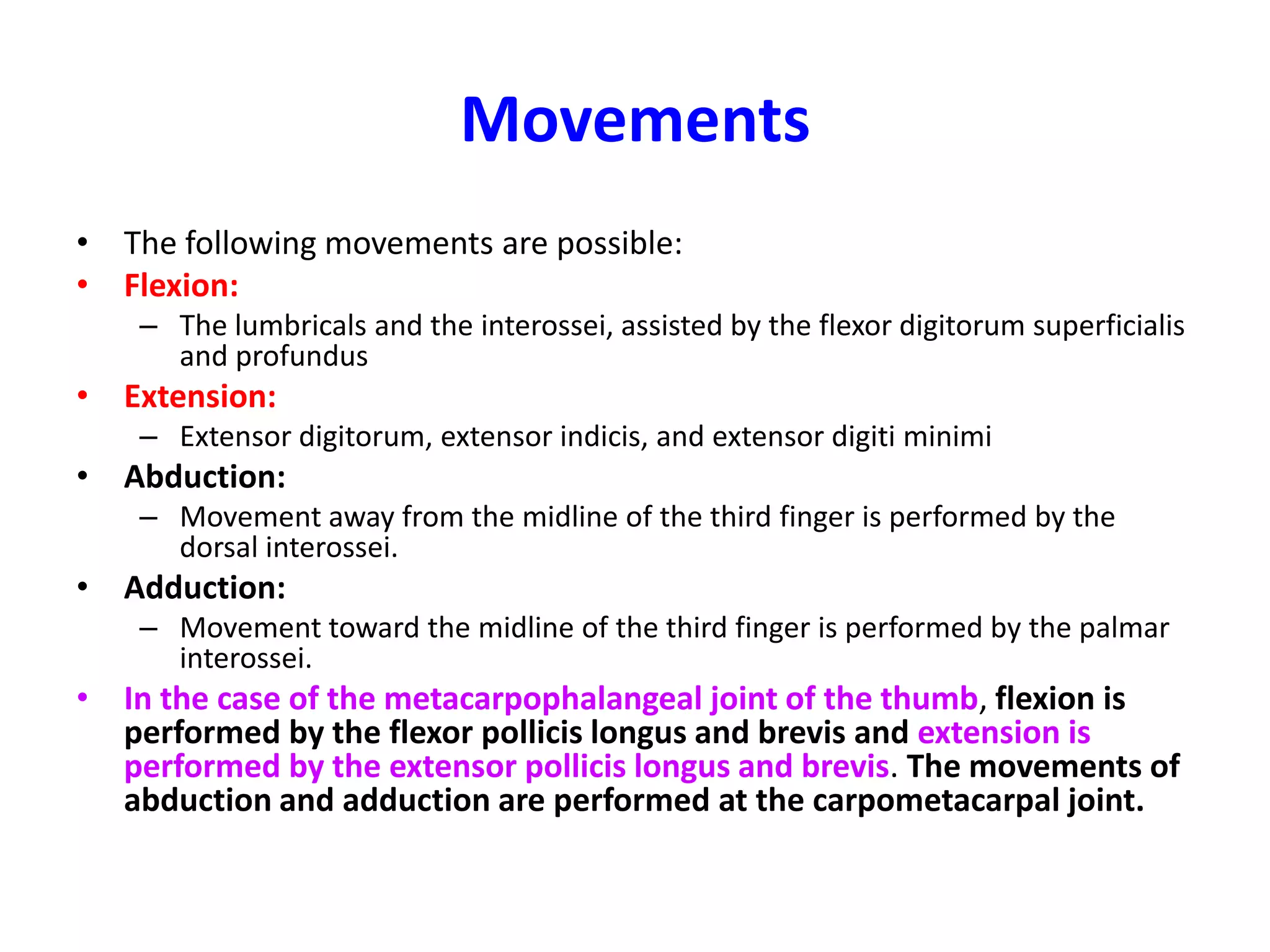 Movements

• The following movements are possible:
• Flexion:
– The lumbricals and the interossei, assisted by the flexor digitorum superficialis and profundus
• Extension:
– Extensor digitorum, extensor indicis, and extensor digiti minimi
• Abduction:
– Movement away from the midline of the third finger is performed by the dorsal interossei.
• Adduction:
– Movement toward the midline of the third finger is performed by the palmar interossei.
• In the case of the metacarpophalangeal joint of the thumb, flexion is performed by the flexor pollicis longus and brevis and extension is performed by the extensor pollicis longus and brevis. The movements of abduction and adduction are performed at the carpometacarpal joint.